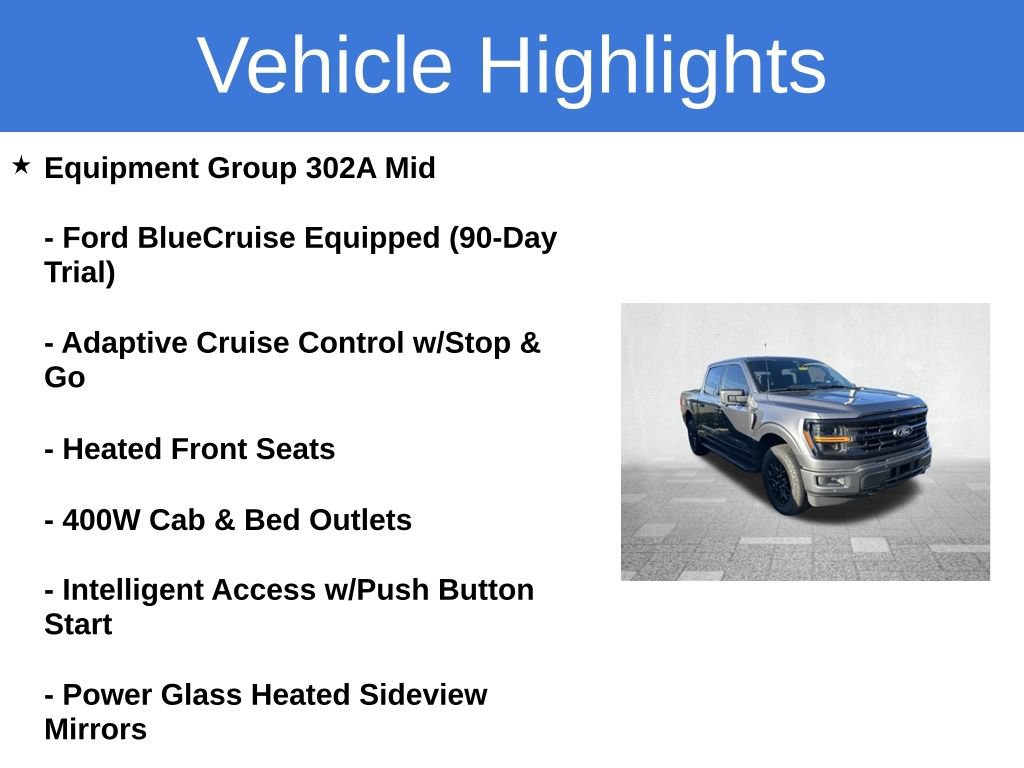 Vehicle Highlights

★ Equipment Group 302A Mid

- Ford BlueCruise Equipped (90-Day Trial)

- Adaptive Cruise Control w/Stop & Go

- Heated Front Seats

- 400W Cab & Bed Outlets

- Intelligent Access w/Push Button Start

- Power Glass Heated Sideview Mirrors